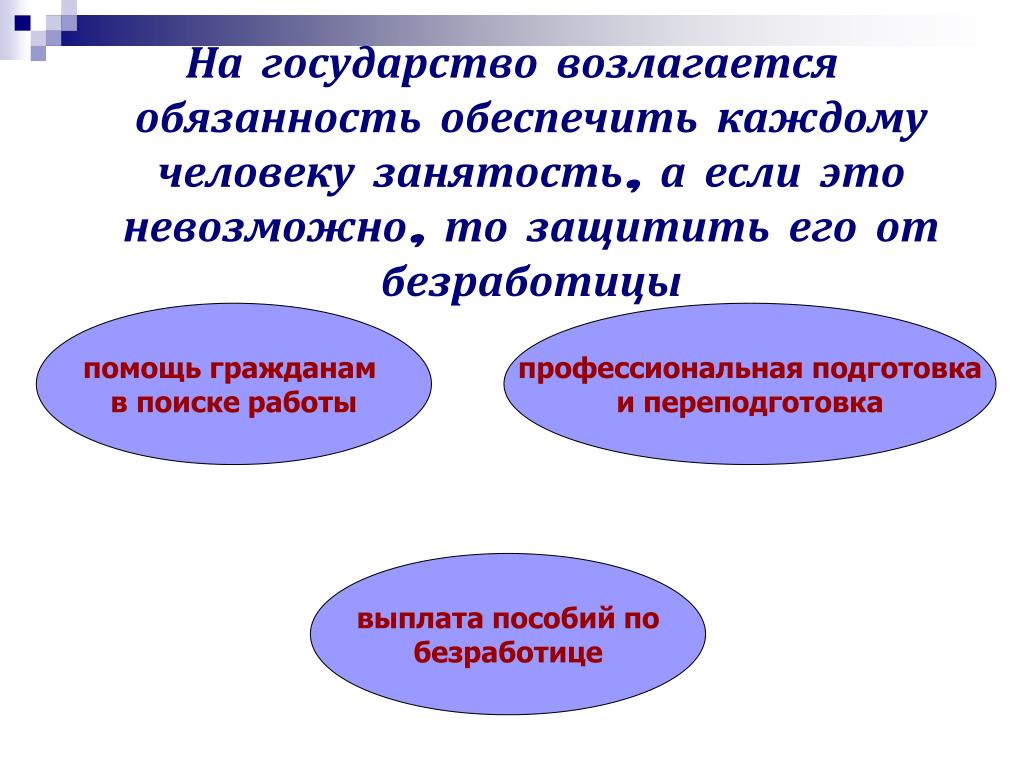 На государство возлагается обязанность обеспечить каждому человеку занятость, а если это невозможно, то защитить его от безработицы

помощь гражданам в поиске работы

профессиональная подготовка и переподготовка

выплата пособий по безработице